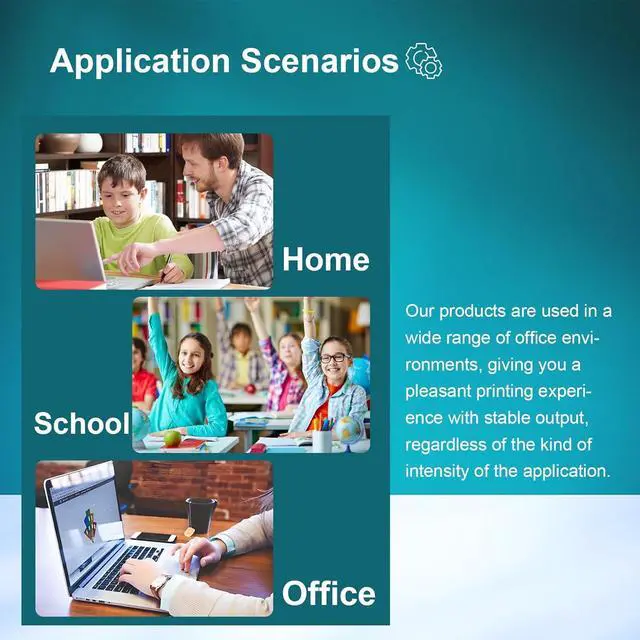 Application Scenarios

Home

School

Office

Our products are used in a wide range of office environments, giving you a pleasant printing experience with stable output, regardless of the kind of intensity of the application.